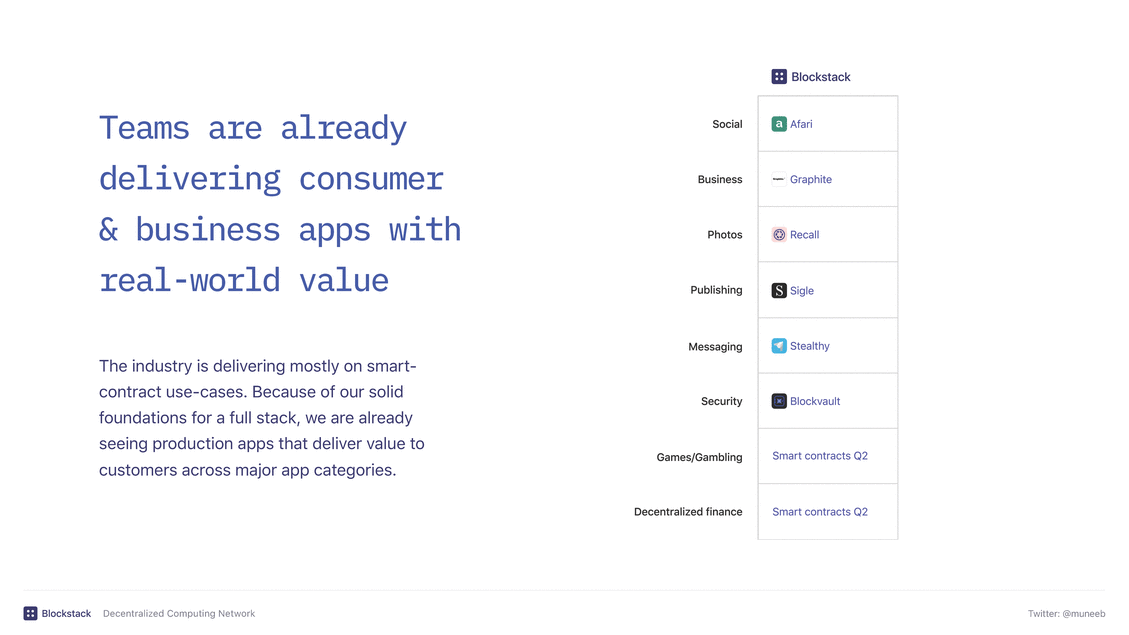 Teams are already delivering consumer & business apps with real-world value

The industry is delivering mostly on smart-contract use-cases. Because of our solid foundations for a full stack, we are already seeing production apps that deliver value to customers across major app categories.

| | Blockstack |
|---|---|
| Social | Afari |
| Business | Graphite |
| Photos | Recall |
| Publishing | Sigle |
| Messaging | Stealthy |
| Security | Blockvault |
| Games/Gambling | Smart contracts Q2 |
| Decentralized finance | Smart contracts Q2 |

Blockstack Decentralized Computing Network

Twitter: @muneeb